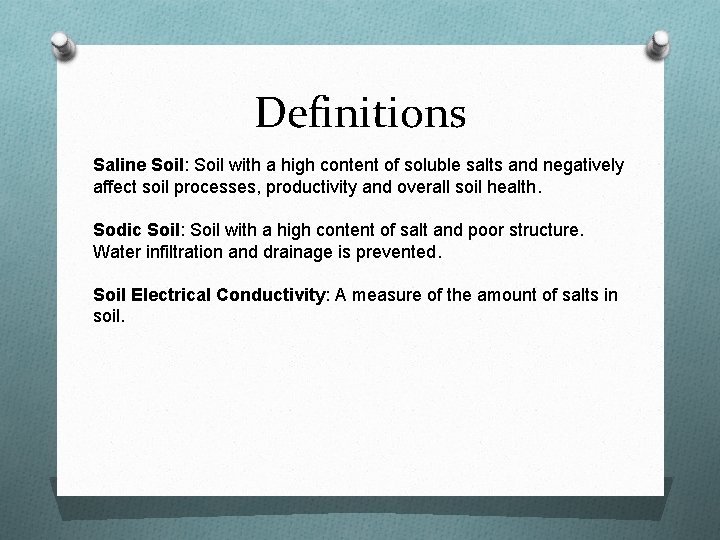 Definitions

Saline Soil: Soil with a high content of soluble salts and negatively affect soil processes, productivity and overall soil health.

Sodic Soil: Soil with a high content of salt and poor structure. Water infiltration and drainage is prevented.

Soil Electrical Conductivity: A measure of the amount of salts in soil.